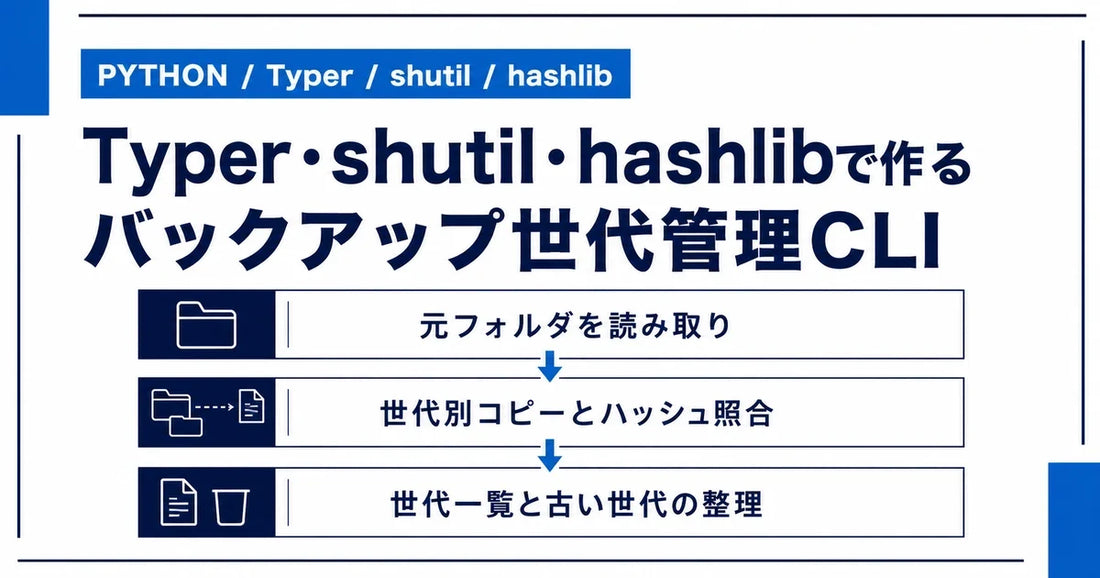 PYTHON / Typer / shutil / hashlib

Typer・shutil・hashlibで作る
バックアップ世代管理CLI

元フォルダを読み取り

世代別コピーとハッシュ照合

世代一覧と古い世代の整理